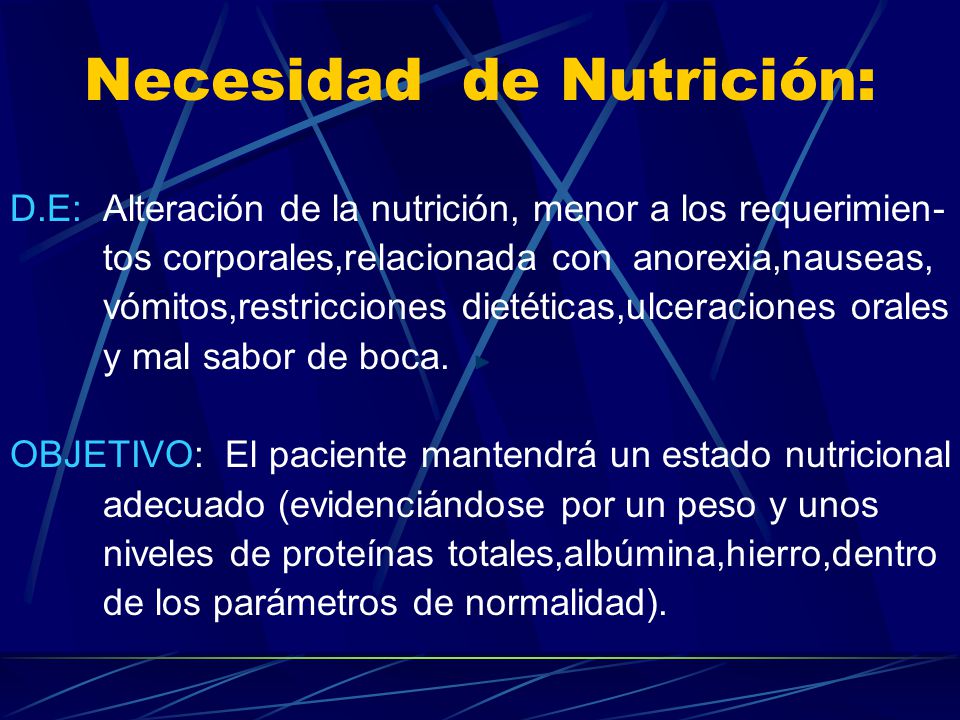 Necesidad de Nutrición:

D.E: Alteración de la nutrición, menor a los requerimientos corporales,relacionada con anorexia,nauseas, vómitos,restricciones dietéticas,ulceraciones orales y mal sabor de boca.

OBJETIVO: El paciente mantendrá un estado nutricional adecuado (evidenciándose por un peso y unos niveles de proteínas totales,albúmina,hierro,dentro de los parámetros de normalidad).